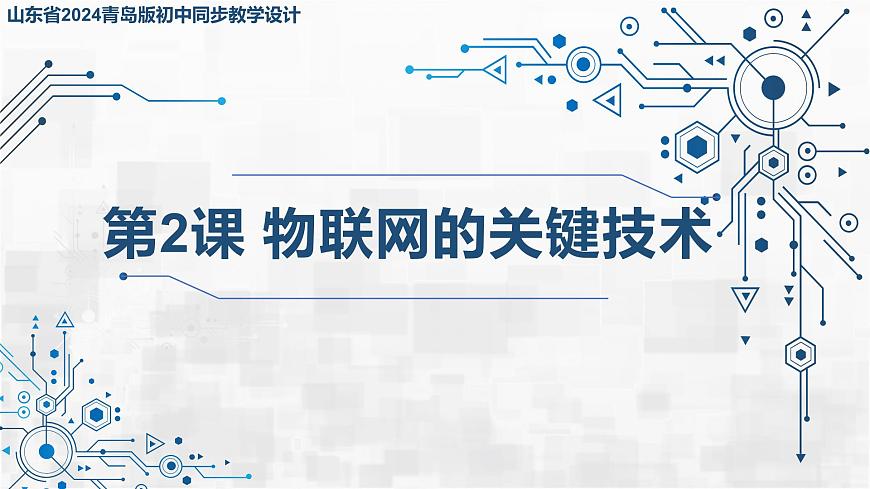 山东省2024青岛版初中同步教学设计

第2课 物联网的关键技术